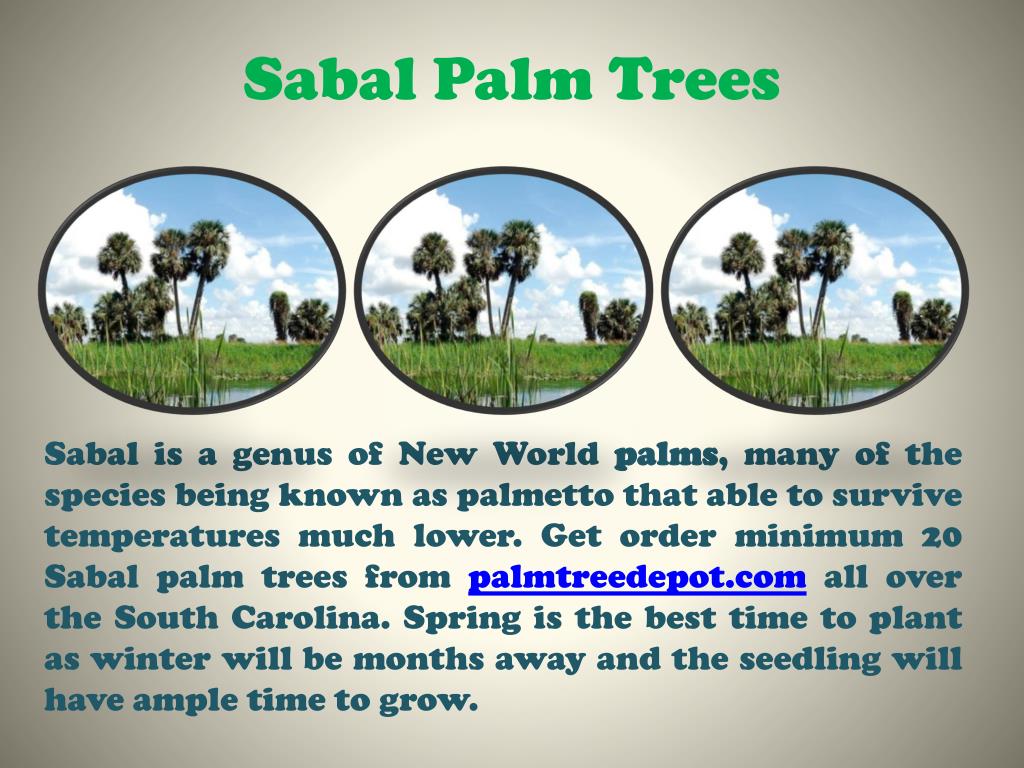 Sabal Palm Trees

Sabal is a genus of New World palms, many of the species being known as palmetto that able to survive temperatures much lower. Get order minimum 20 Sabal palm trees from palmtreedepot.com all over the South Carolina. Spring is the best time to plant as winter will be months away and the seedling will have ample time to grow.